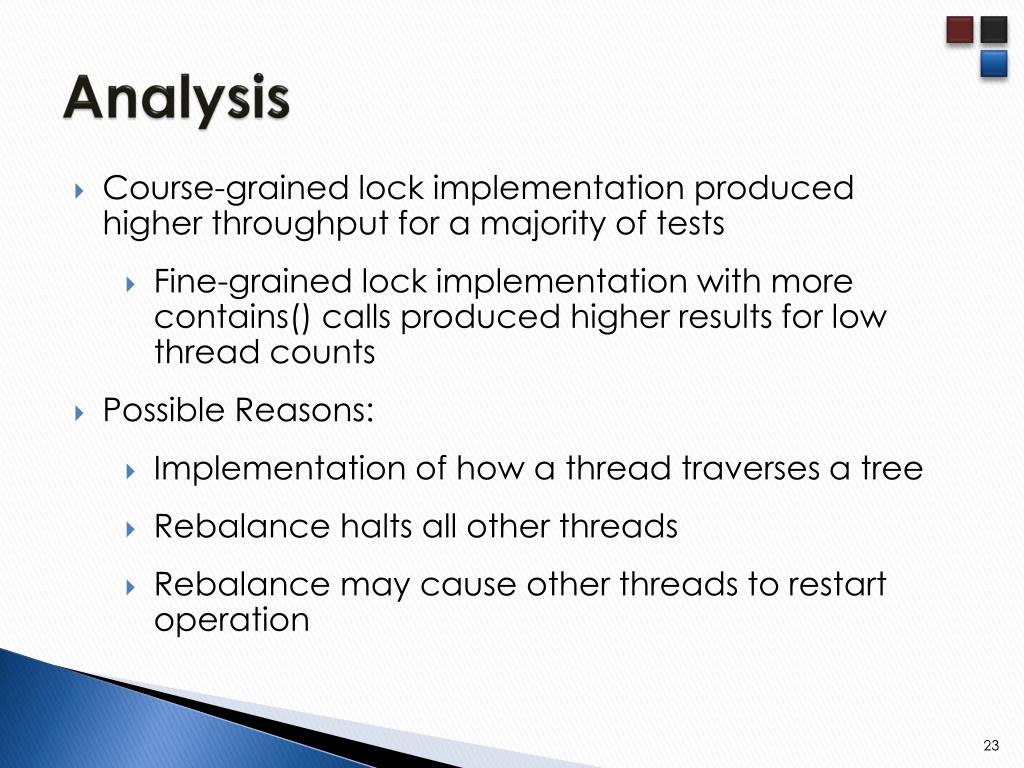 Analysis

Course-grained lock implementation produced higher throughput for a majority of tests

Fine-grained lock implementation with more contains() calls produced higher results for low thread counts

Possible Reasons:

Implementation of how a thread traverses a tree

Rebalance halts all other threads

Rebalance may cause other threads to restart operation

23